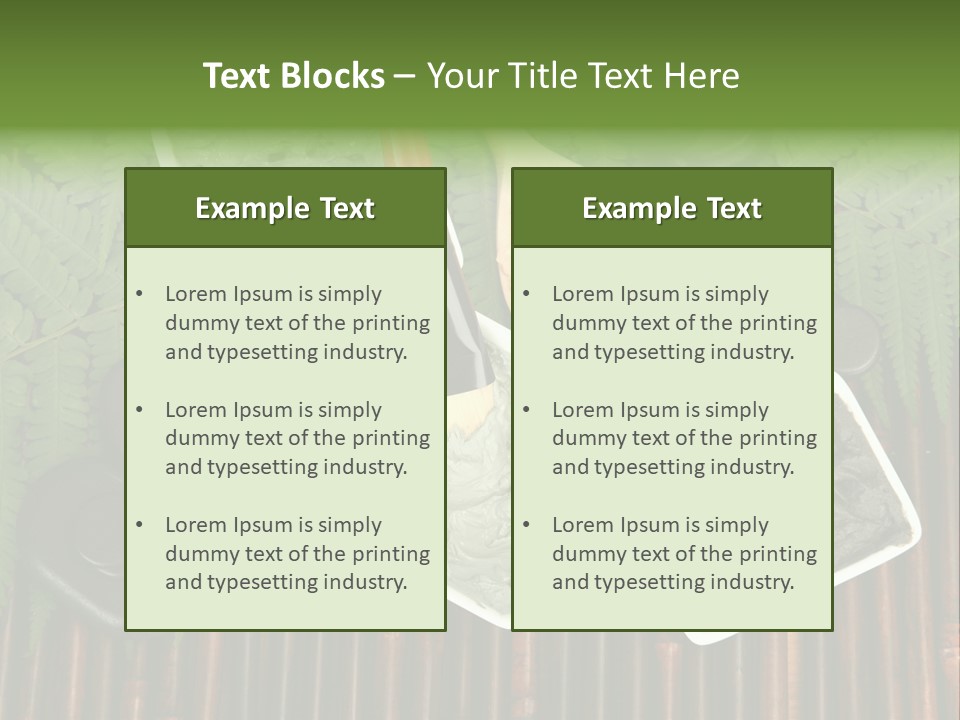 Text Blocks – Your Title Text Here

Example Text

• Lorem Ipsum is simply dummy text of the printing and typesetting industry.

• Lorem Ipsum is simply dummy text of the printing and typesetting industry.

• Lorem Ipsum is simply dummy text of the printing and typesetting industry.

Example Text

• Lorem Ipsum is simply dummy text of the printing and typesetting industry.

• Lorem Ipsum is simply dummy text of the printing and typesetting industry.

• Lorem Ipsum is simply dummy text of the printing and typesetting industry.